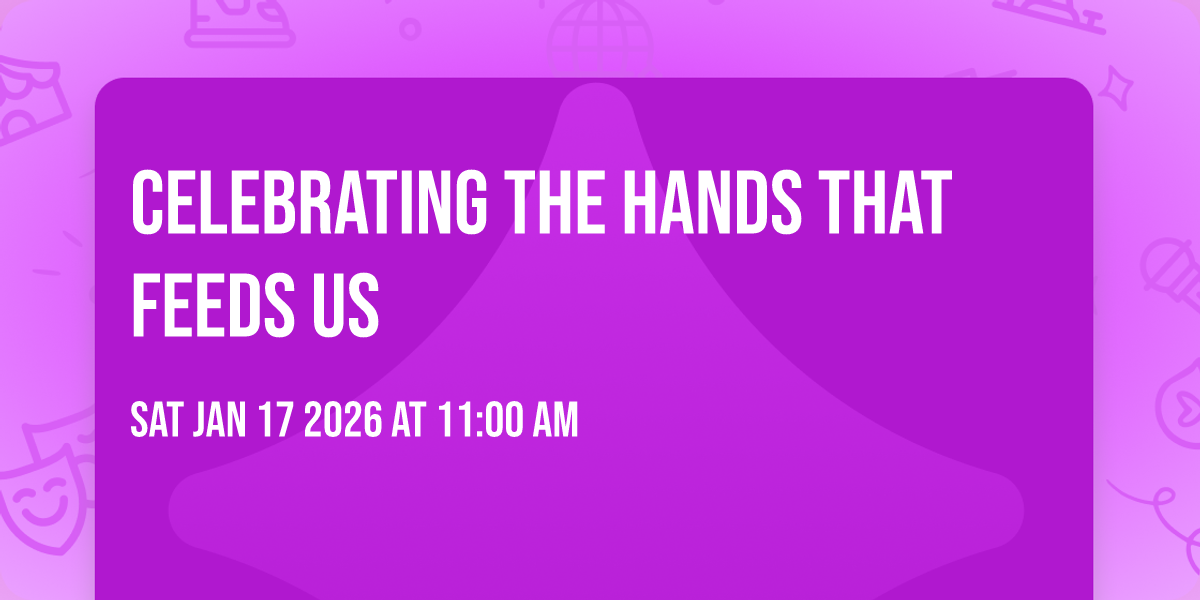 CELEBRATING THE HANDS THAT FEEDS US

SAT JAN 17 2026 AT 11:00 AM